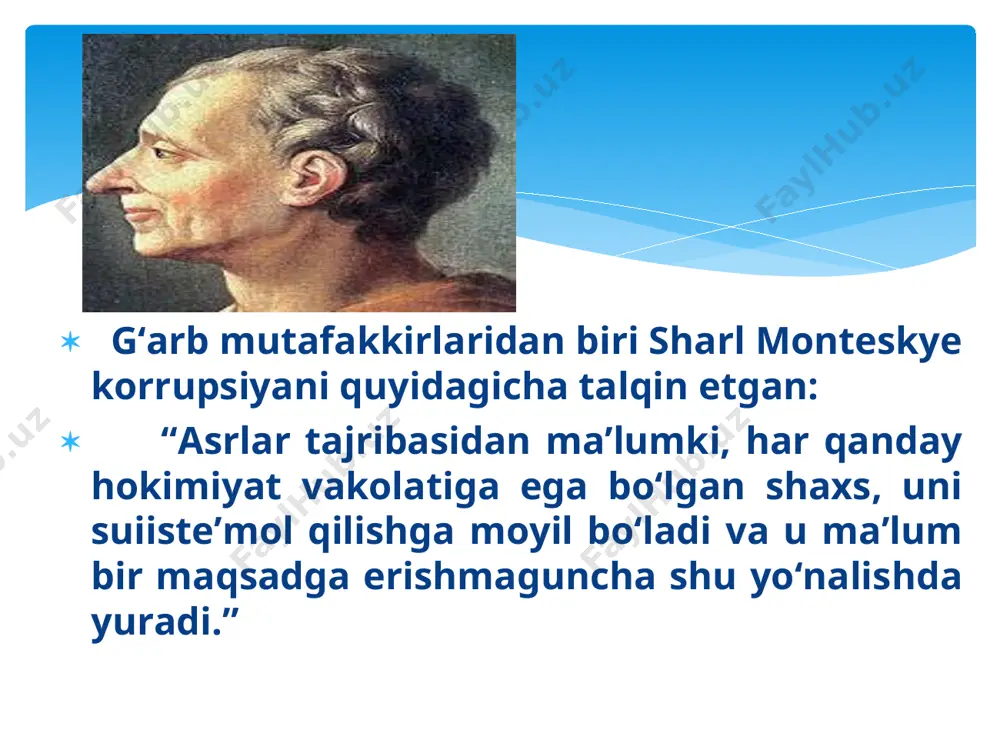 FaylHub.uz

G‘arb mutafakkirlaridan biri Sharl Monteskye korrupsiyani quyidagicha talqin etgan:

“Asrlar tajribasidan ma’lumki, har qanday hokimiyat vakolatiga ega bo‘lgan shaxs, uni suiiste’mol qilishga moyil bo‘ladi va u ma’lum bir maqsadga erishmaguncha shu yo‘nalishda yuradi.”